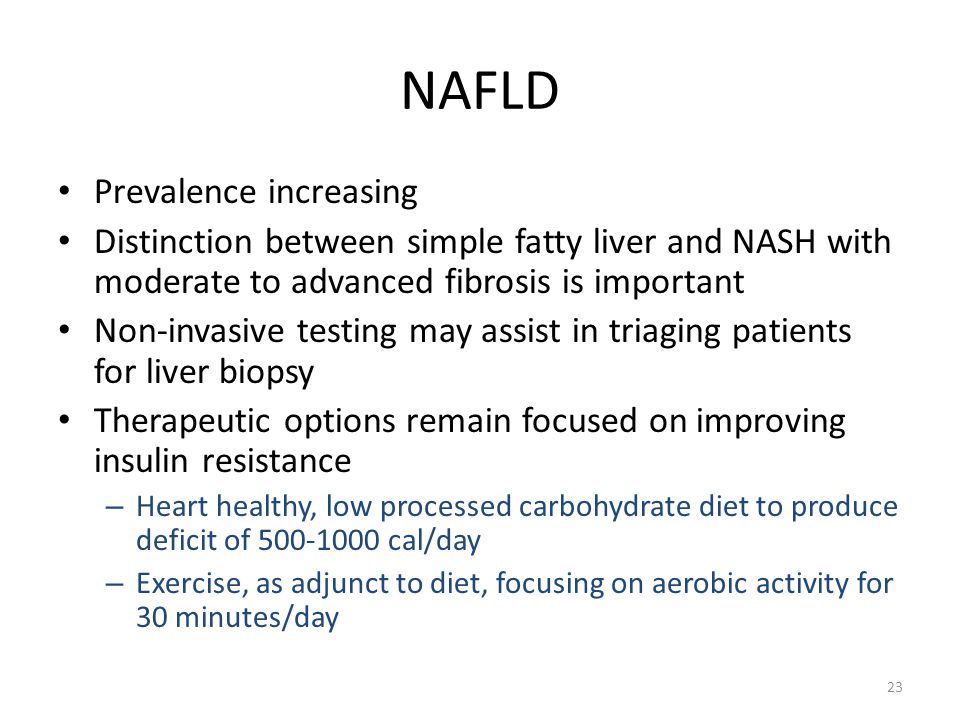 NAFLD

• Prevalence increasing
• Distinction between simple fatty liver and NASH with moderate to advanced fibrosis is important
• Non-invasive testing may assist in triaging patients for liver biopsy
• Therapeutic options remain focused on improving insulin resistance
– Heart healthy, low processed carbohydrate diet to produce deficit of 500-1000 cal/day
– Exercise, as adjunct to diet, focusing on aerobic activity for 30 minutes/day

23